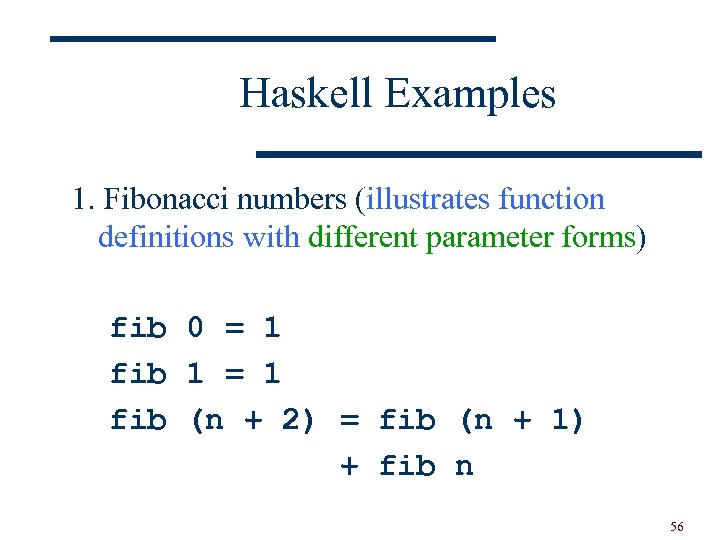 Haskell Examples

1. Fibonacci numbers (illustrates function definitions with different parameter forms)

fib 0 = 1
fib 1 = 1
fib (n + 2) = fib (n + 1)
              + fib n

56